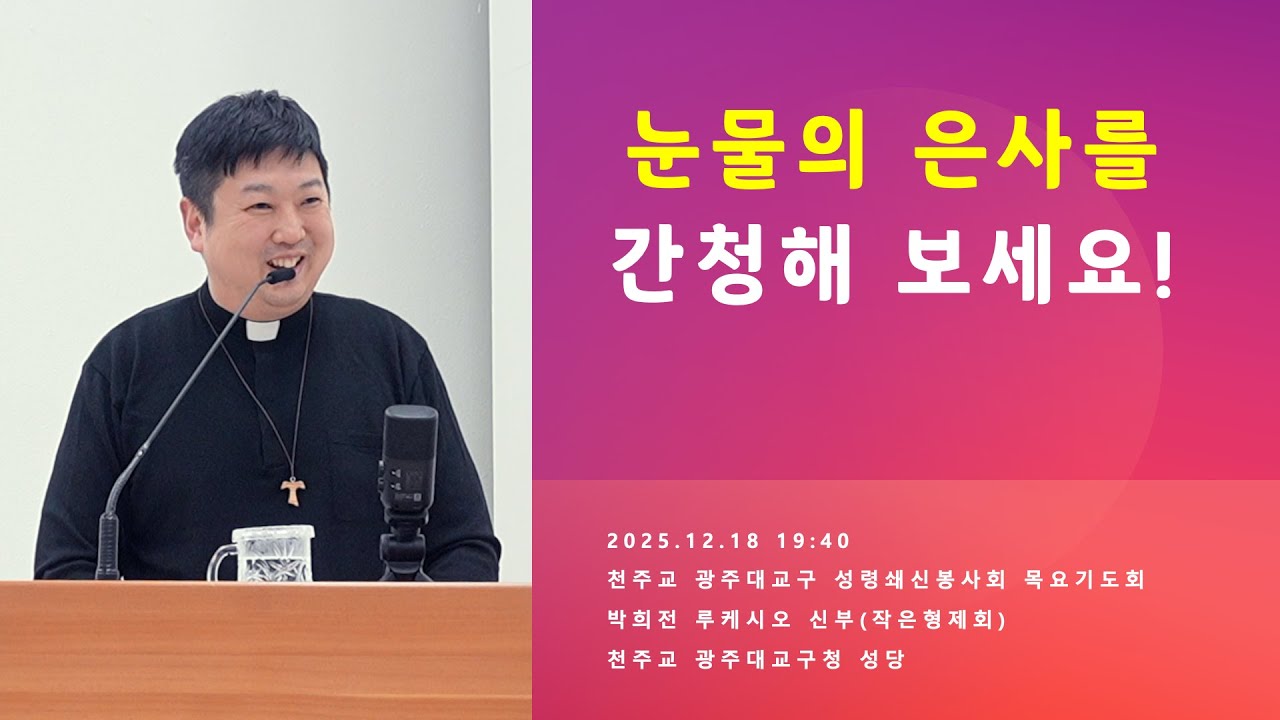 눈물의 은사를
간청해 보세요!

2025.12.18 19:40
천주교 광주대교구 성령쇄신봉사회 목요기도회
박희전 루케시오 신부(작은형제회)
천주교 광주대교구청 성당